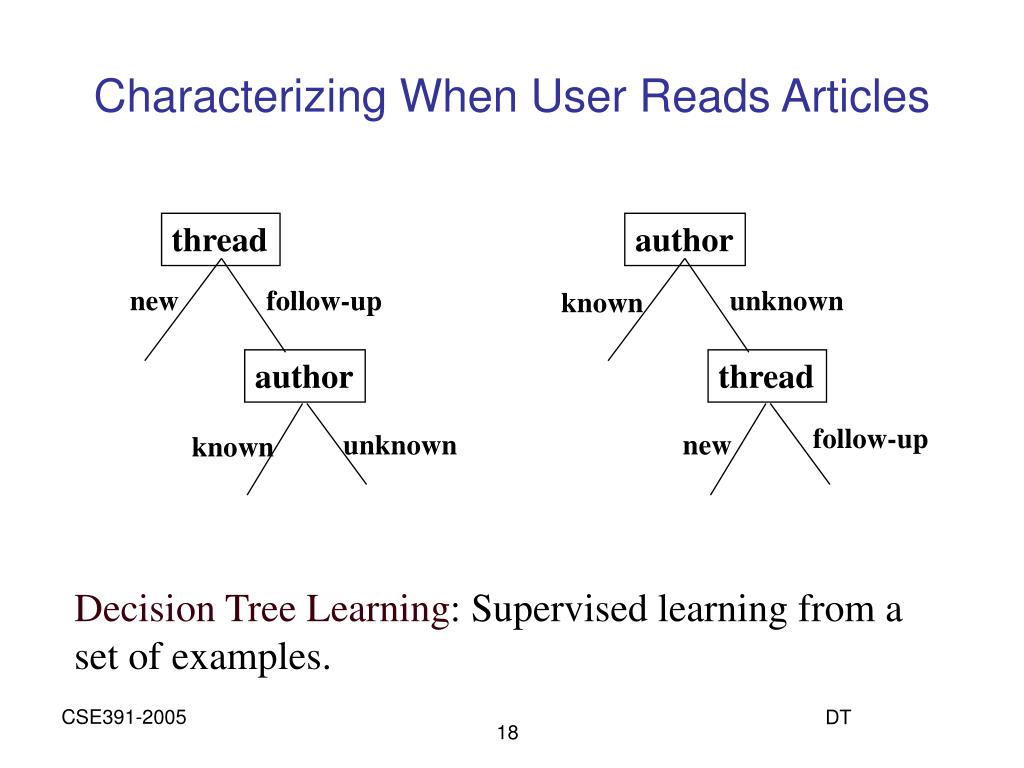 Characterizing When User Reads Articles

thread
new
follow-up
author
known
unknown

author
known
unknown
thread
new
follow-up

Decision Tree Learning: Supervised learning from a set of examples.

CSE391-2005
18
DT